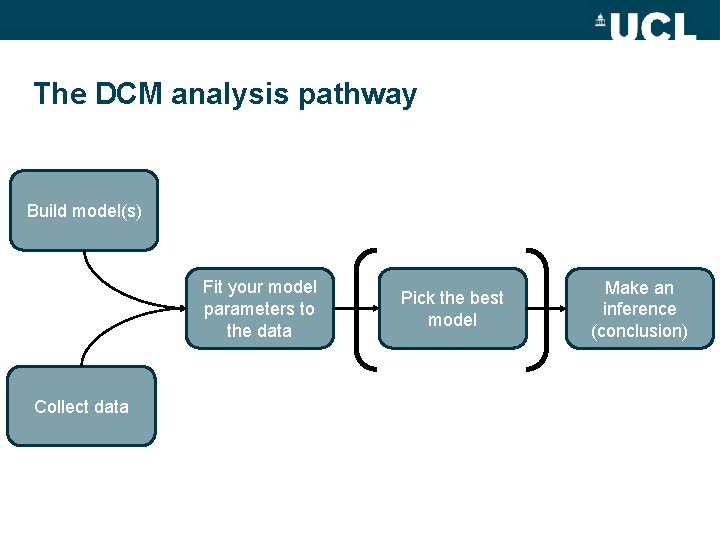 UCL

The DCM analysis pathway

Build model(s)

Collect data

Fit your model parameters to the data

Pick the best model

Make an inference (conclusion)